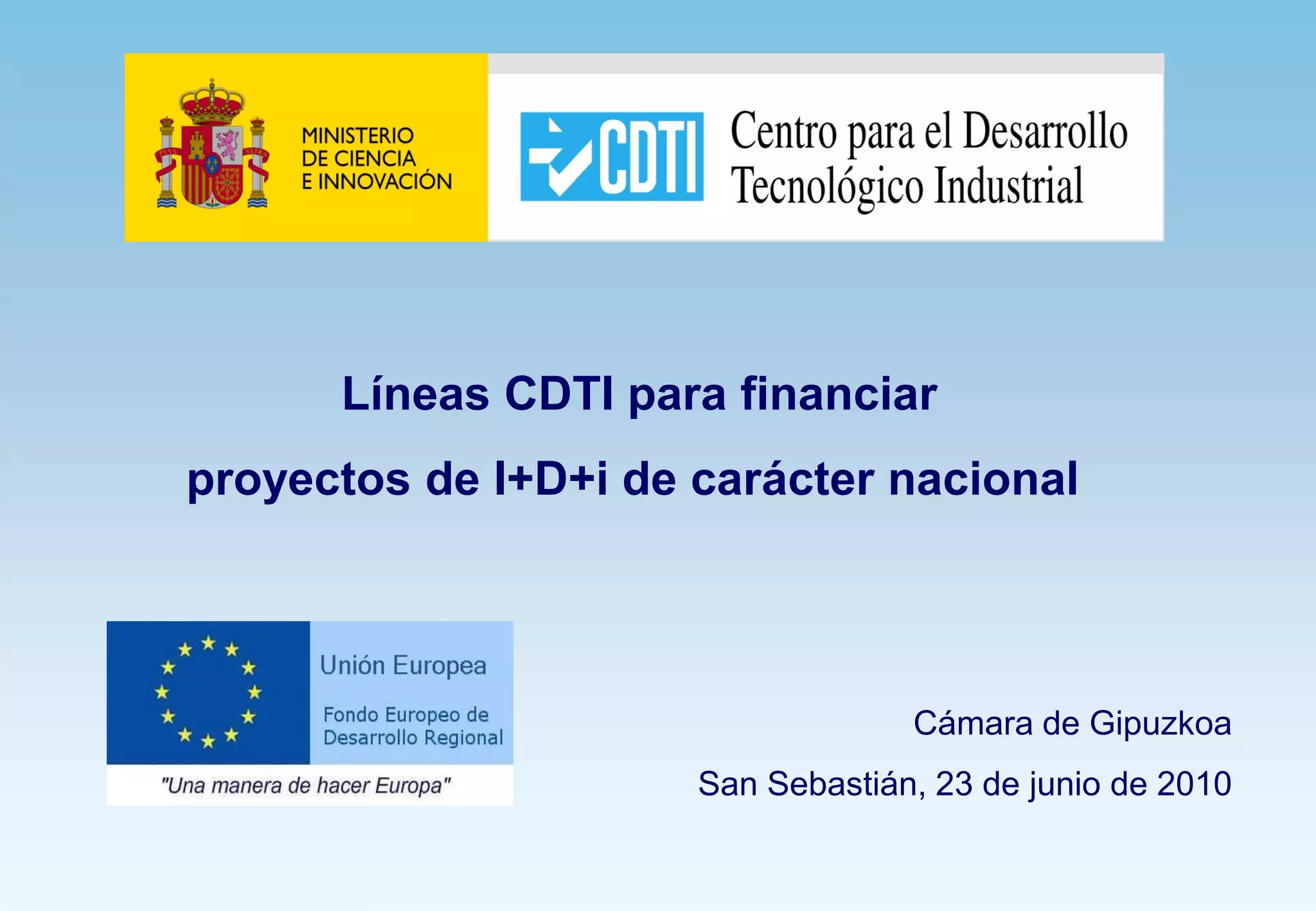 MINISTERIO
DE CIENCIA
E INNOVACIÓN

CDTI Centro para el Desarrollo Tecnológico Industrial

Líneas CDTI para financiar
proyectos de I+D+i de carácter nacional

Unión Europea
Fondo Europeo de Desarrollo Regional
"Una manera de hacer Europa"

Cámara de Gipuzkoa
San Sebastián, 23 de junio de 2010